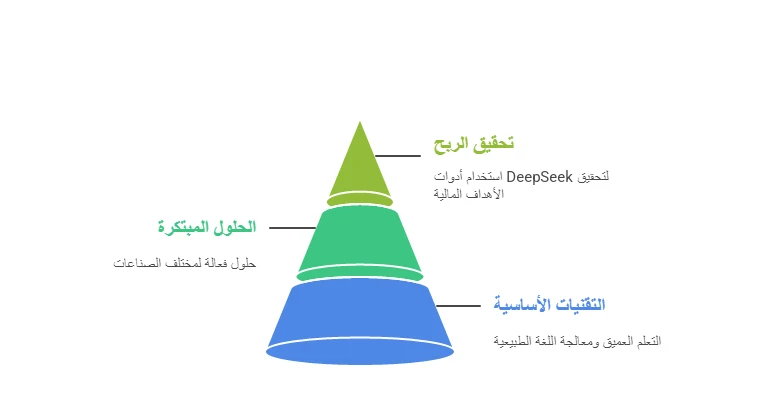 تحقيق الربح

استخدام أدوات DeepSeek لتحقيق الأهداف المالية

الحلول المبتكرة

حلول فعالة لمختلف الصناعات

التقنيات الأساسية

التعلم العميق ومعالجة اللغة الطبيعية